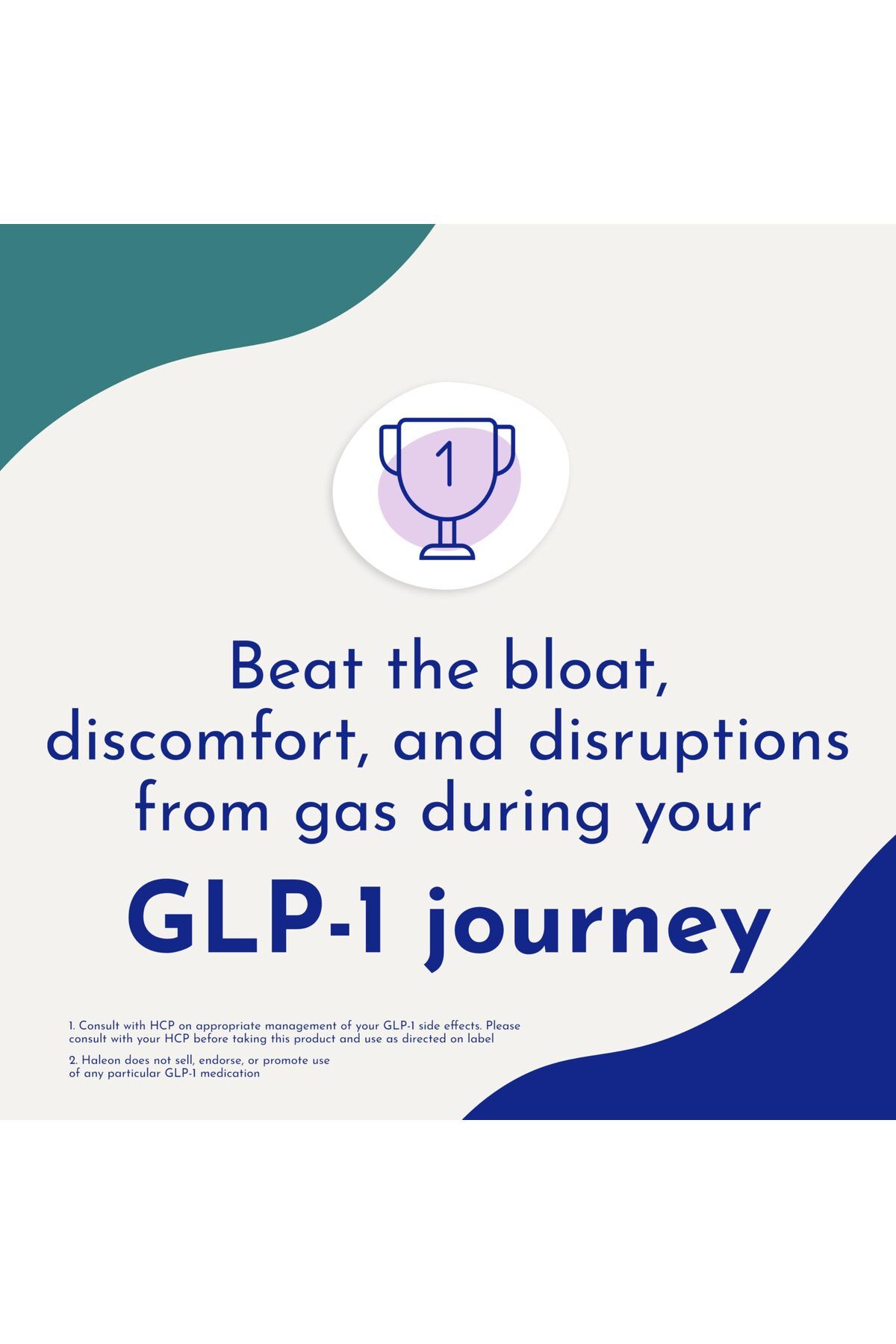 1

Beat the bloat, discomfort, and disruptions from gas during your

GLP-1 journey

1. Consult with HCP on appropriate management of your GLP-1 side effects. Please consult with your HCP before taking this product and use as directed on label

2. Haleon does not sell, endorse, or promote use of any particular GLP-1 medication